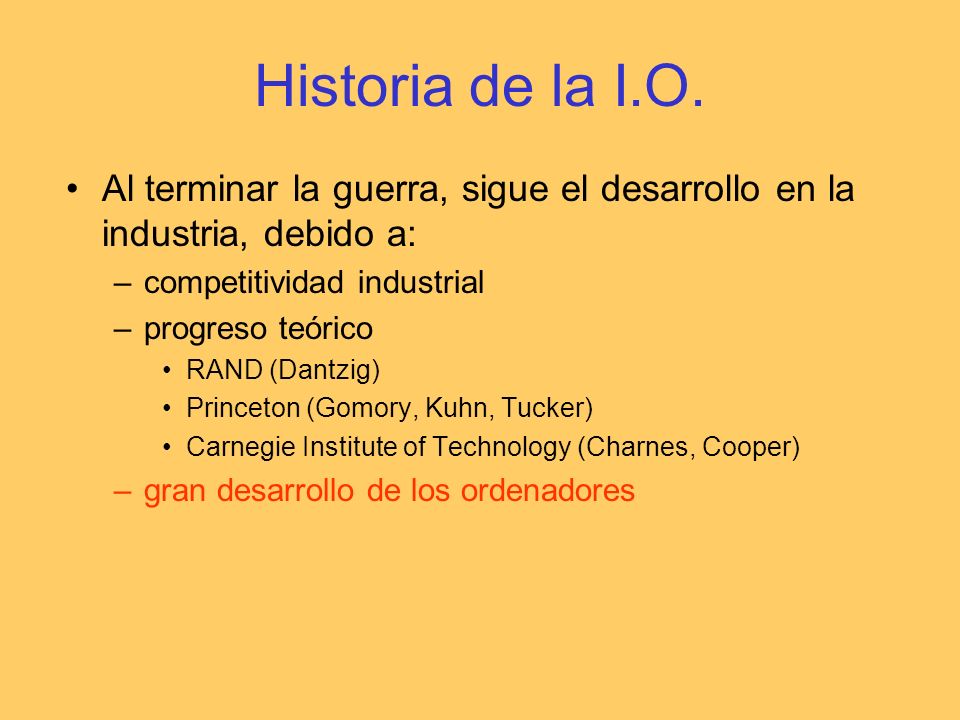 Historia de la I.O.

• Al terminar la guerra, sigue el desarrollo en la industria, debido a:
– competitividad industrial
– progreso teórico
• RAND (Dantzig)
• Princeton (Gomory, Kuhn, Tucker)
• Carnegie Institute of Technology (Charnes, Cooper)
– gran desarrollo de los ordenadores